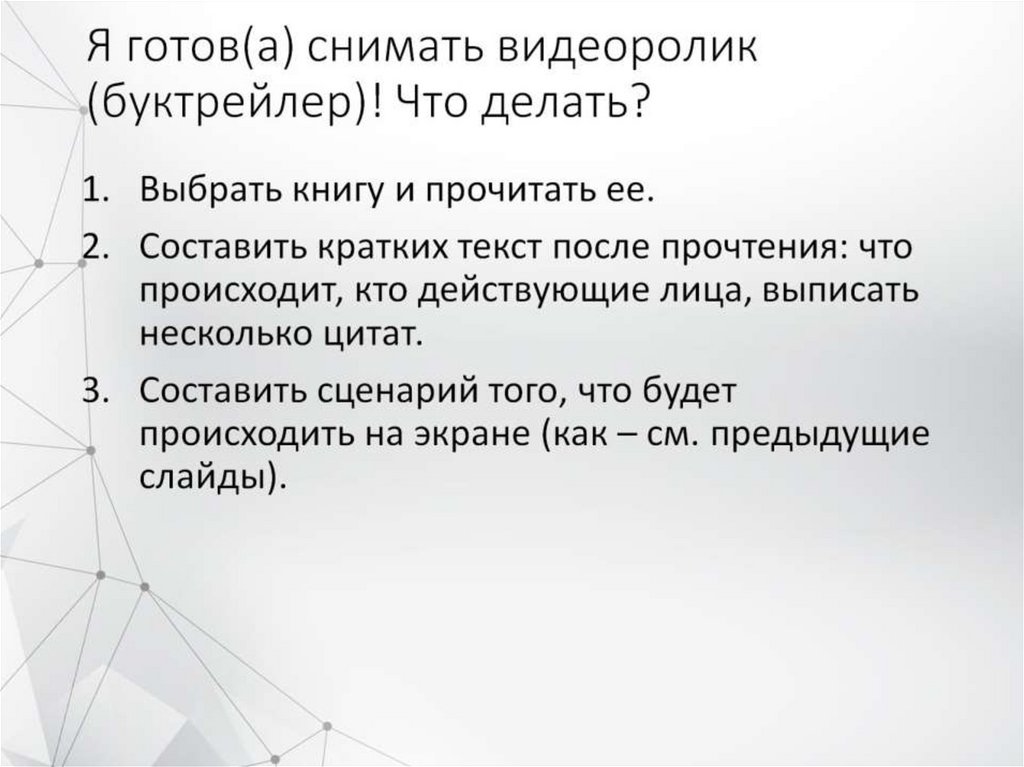 Я готов(а) снимать видеоролик (буктрейлер)! Что делать?

1. Выбрать книгу и прочитать ее.
2. Составить кратких текст после прочтения: что происходит, кто действующие лица, выписать несколько цитат.
3. Составить сценарий того, что будет происходить на экране (как – см. предыдущие слайды).